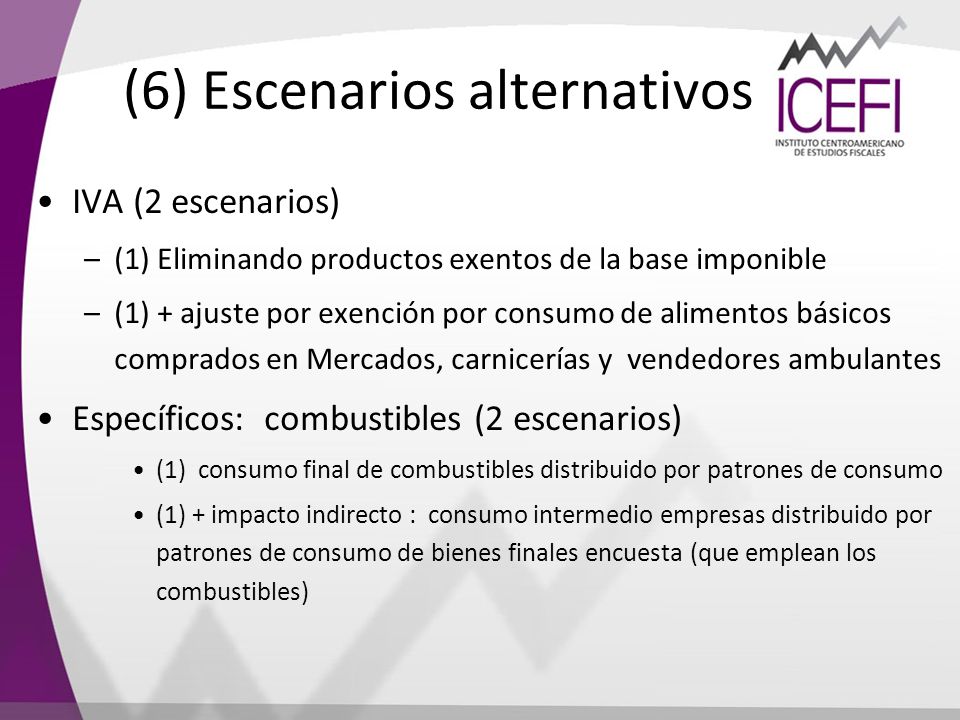 (6) Escenarios alternativos

ICEFI
INSTITUTO CENTROAMERICANO DE ESTUDIOS FISCALES

• IVA (2 escenarios)

– (1) Eliminando productos exentos de la base imponible

– (1) + ajuste por exención por consumo de alimentos básicos comprados en Mercados, carnicerías y vendedores ambulantes

• Específicos: combustibles (2 escenarios)

• (1) consumo final de combustibles distribuido por patrones de consumo

• (1) + impacto indirecto : consumo intermedio empresas distribuido por patrones de consumo de bienes finales encuesta (que emplean los combustibles)